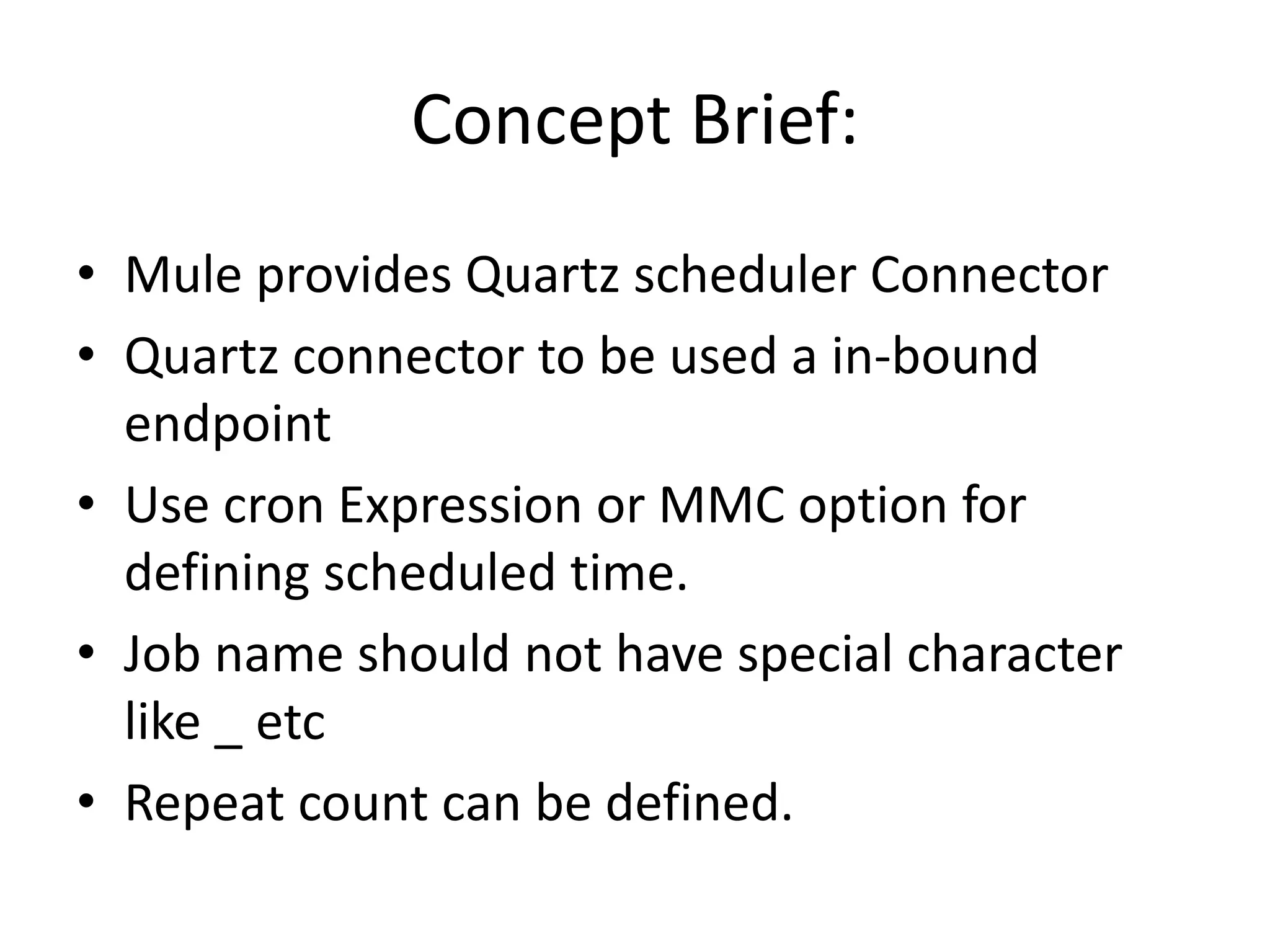 Concept Brief:

• Mule provides Quartz scheduler Connector
• Quartz connector to be used a in-bound endpoint
• Use cron Expression or MMC option for defining scheduled time.
• Job name should not have special character like _ etc
• Repeat count can be defined.